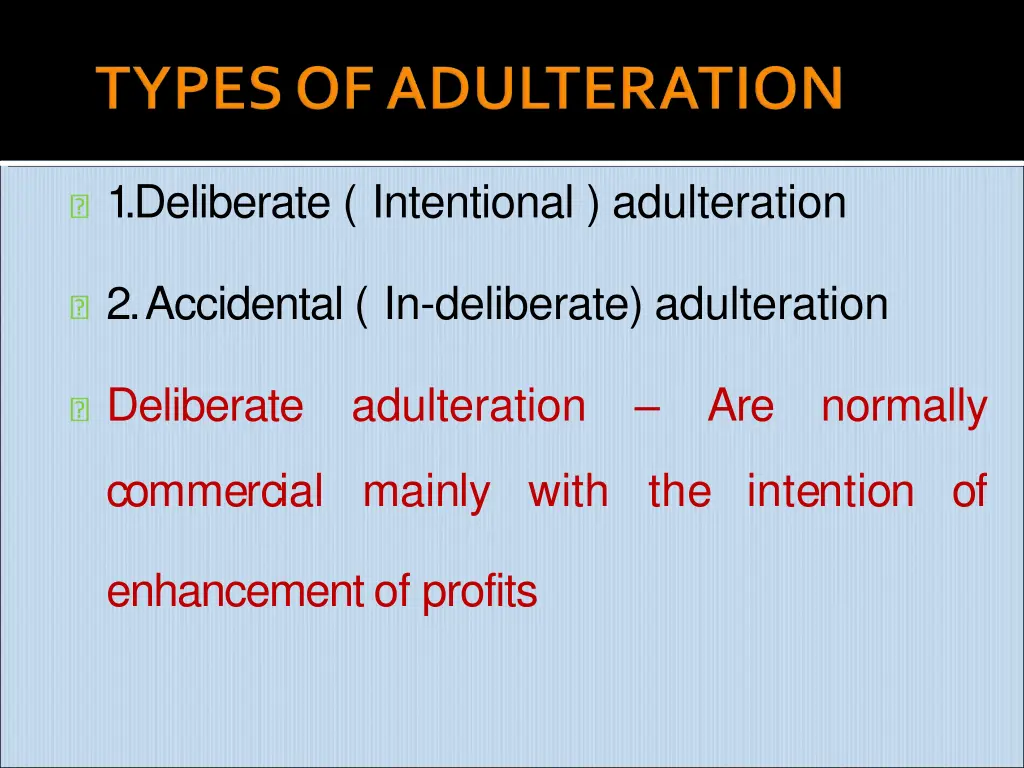 TYPES OF ADULTERATION

1.Deliberate ( Intentional ) adulteration

2. Accidental ( In-deliberate) adulteration

Deliberate adulteration – Are normally commercial mainly with the intention of enhancement of profits